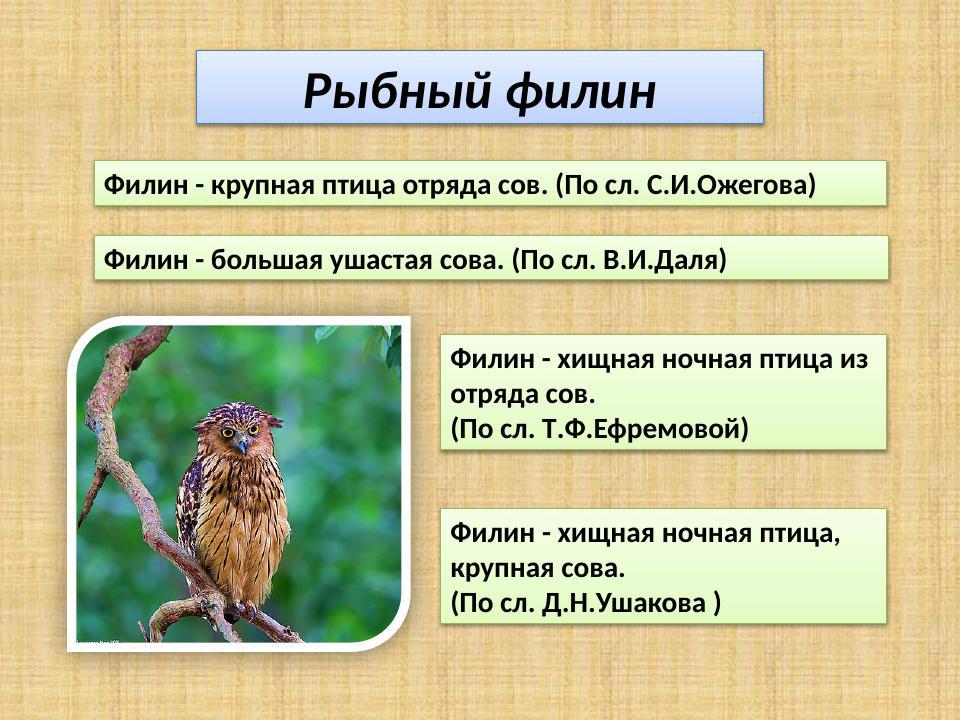 Рыбный филин

Филин - крупная птица отряда сов. (По сл. С.И.Ожегова)

Филин - большая ушастая сова. (По сл. В.И.Даля)

Филин - хищная ночная птица из отряда сов.
(По сл. Т.Ф.Ефремовой)

Филин - хищная ночная птица, крупная сова.
(По сл. Д.Н.Ушакова )